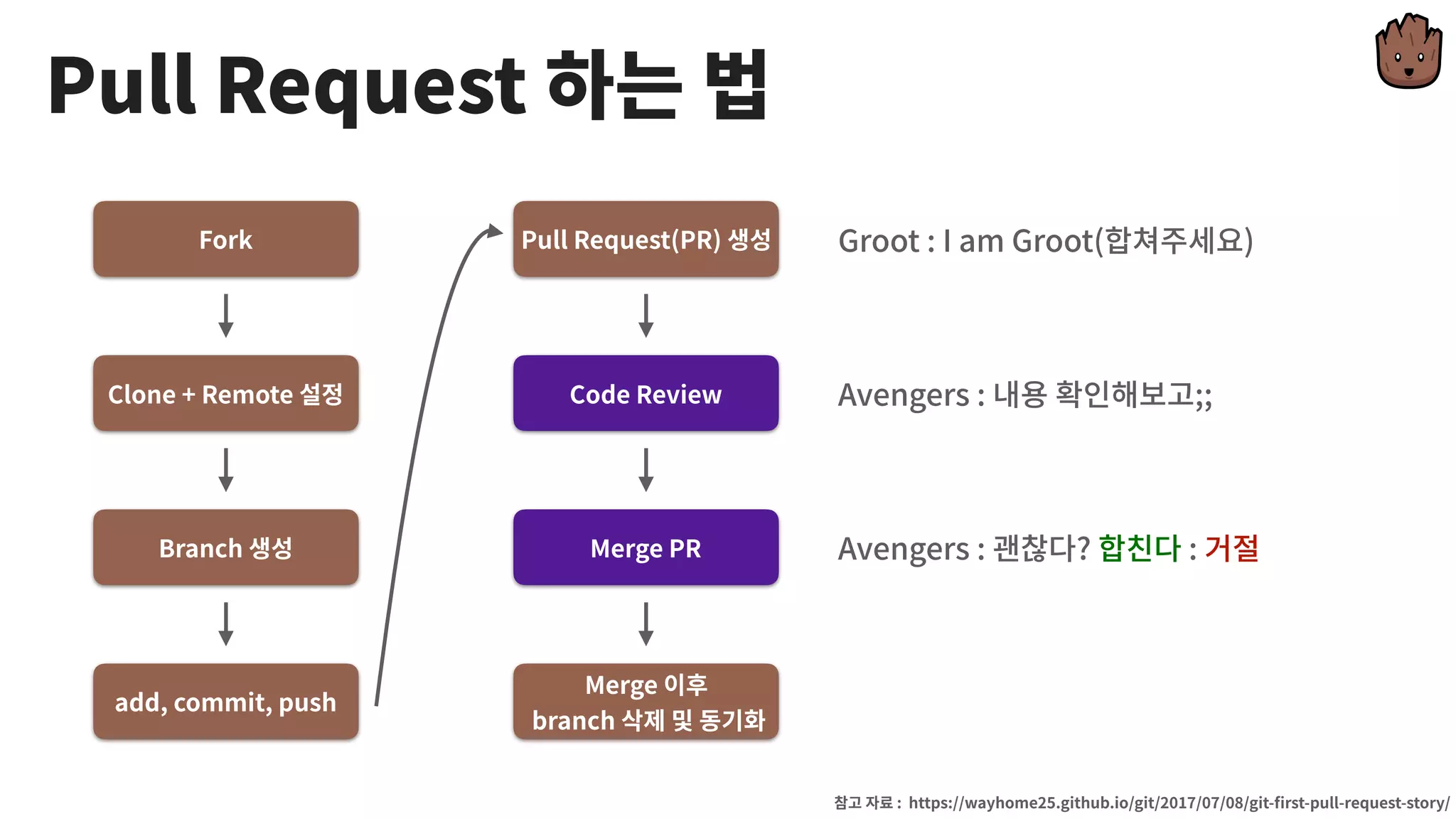 Pull Request 하는 법

Fork

Clone + Remote 설정

Branch 생성

add, commit, push

Pull Request(PR) 생성

Code Review

Merge PR

Merge 이후
branch 삭제 및 동기화

Groot : I am Groot(합쳐주세요)

Avengers : 내용 확인해보고;;

Avengers : 괜찮다? 합친다 : 거절

참고 자료 : https://wayhome25.github.io/git/2017/07/08/git-first-pull-request-story/